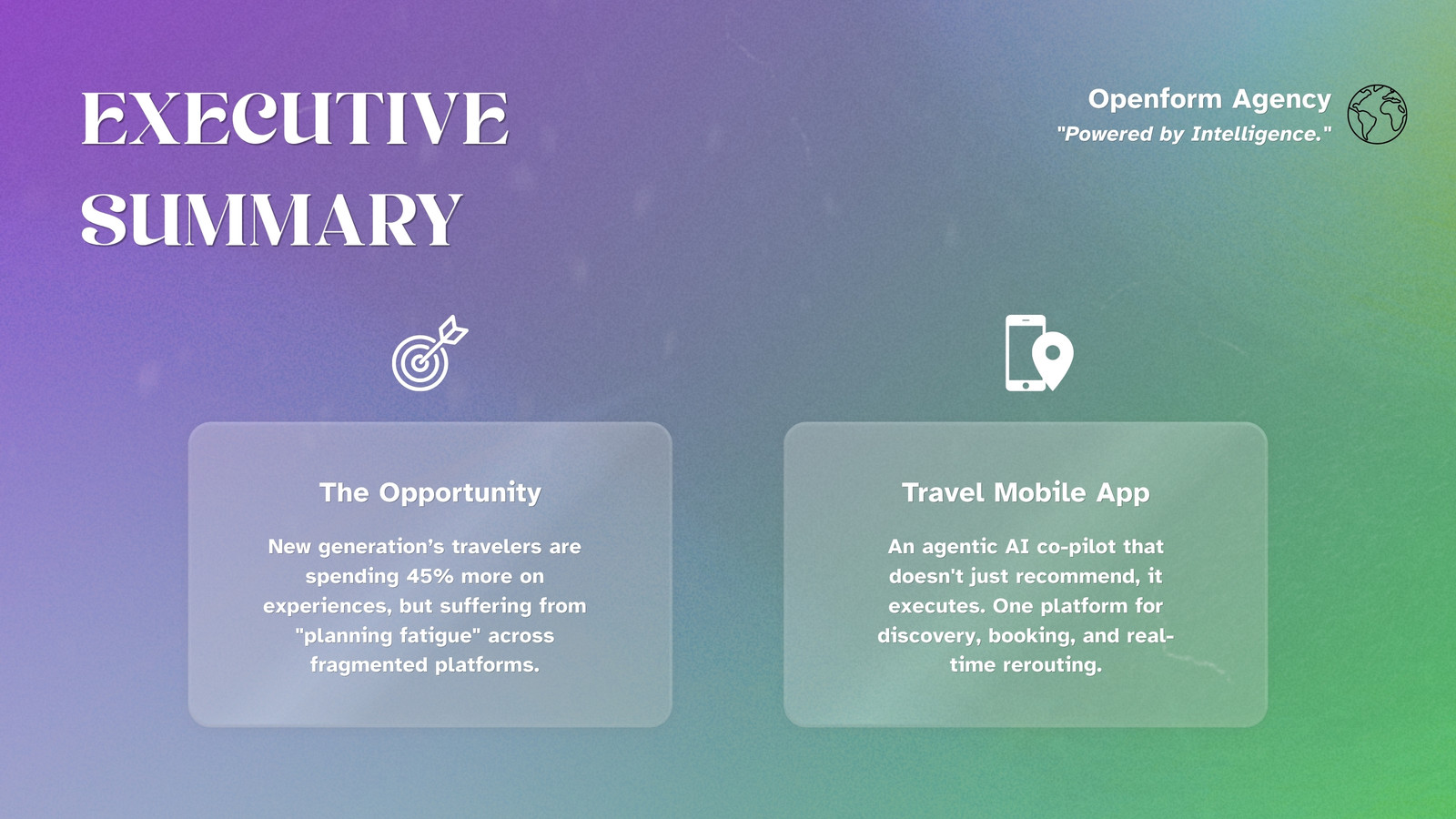 EXECUTIVE SUMMARY

Openform Agency
"Powered by Intelligence."

The Opportunity

New generation's travelers are spending 45% more on experiences, but suffering from "planning fatigue" across fragmented platforms.

Travel Mobile App

An agentic AI co-pilot that doesn't just recommend, it executes. One platform for discovery, booking, and real-time rerouting.